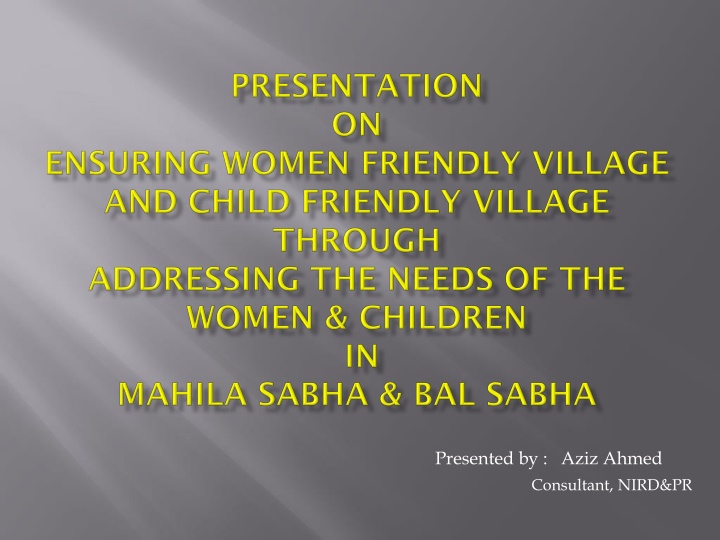 PRESENTATION
ON
ENSURING WOMEN FRIENDLY VILLAGE AND CHILD FRIENDLY VILLAGE
THROUGH
ADDRESSING THE NEEDS OF THE WOMEN & CHILDREN
IN
MAHILA SABHA & BAL SABHA

Presented by : Aziz Ahmed
Consultant, NIRD&PR